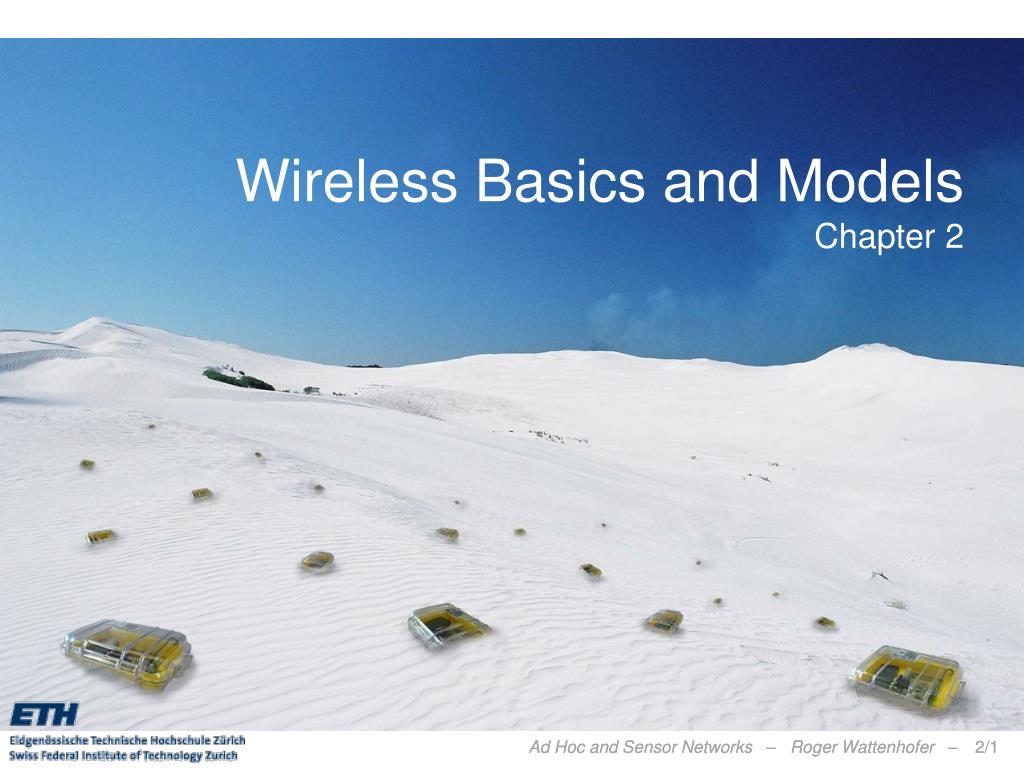 Wireless Basics and Models
Chapter 2

ETH
Eidgenössische Technische Hochschule Zürich
Swiss Federal Institute of Technology Zurich

Ad Hoc and Sensor Networks – Roger Wattenhofer – 2/1